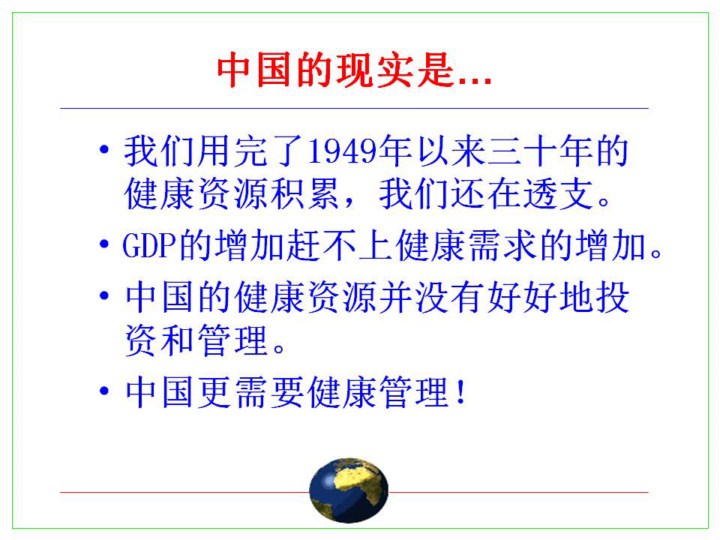 中国的现实是…

• 我们用完了1949年以来三十年的健康资源积累，我们还在透支。

• GDP的增加赶不上健康需求的增加。

• 中国的健康资源并没有好好地投资和管理。

• 中国更需要健康管理！